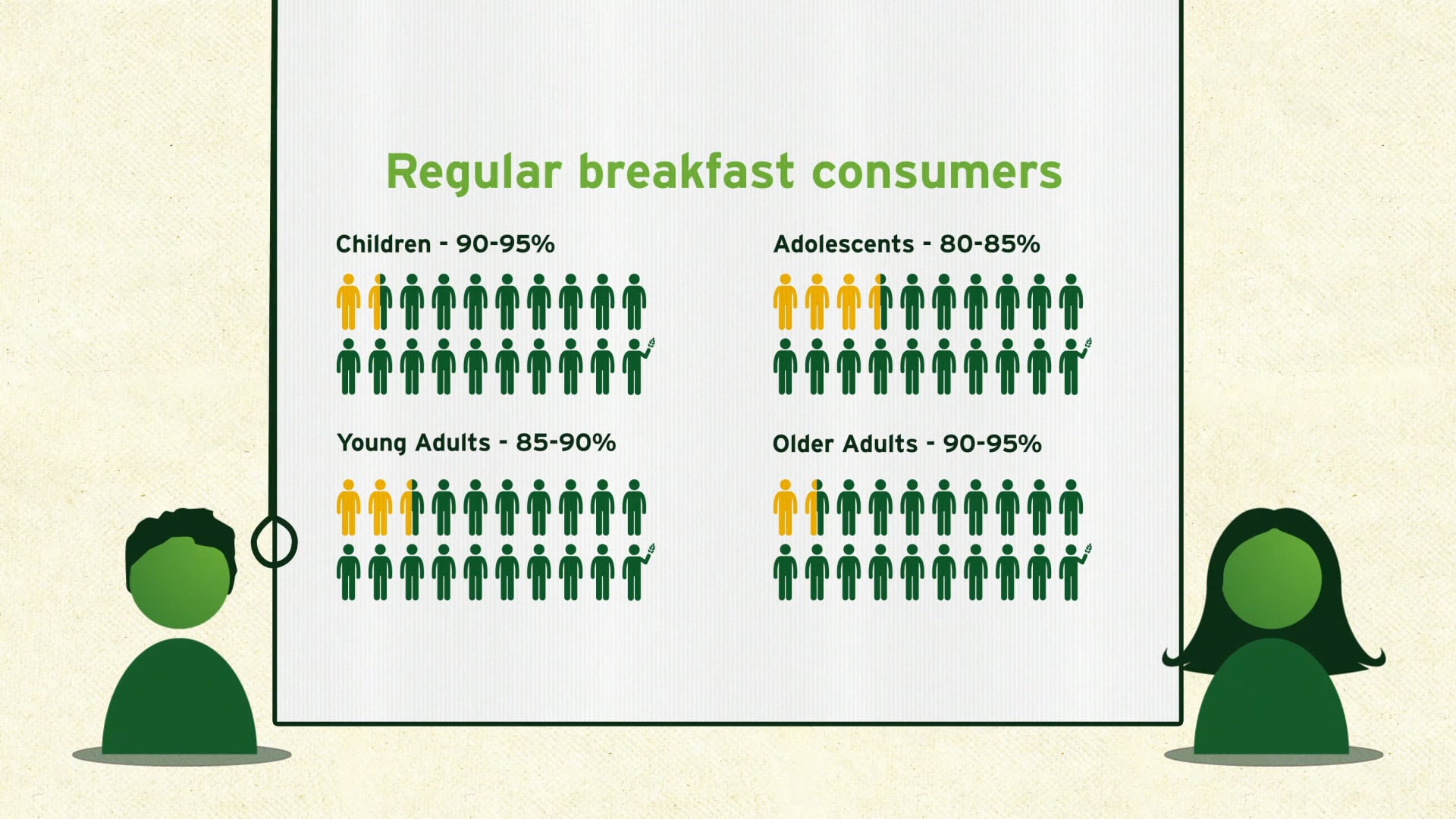 Regular breakfast consumers

Children - 90-95%

Adolescents - 80-85%

Young Adults - 85-90%

Older Adults - 90-95%